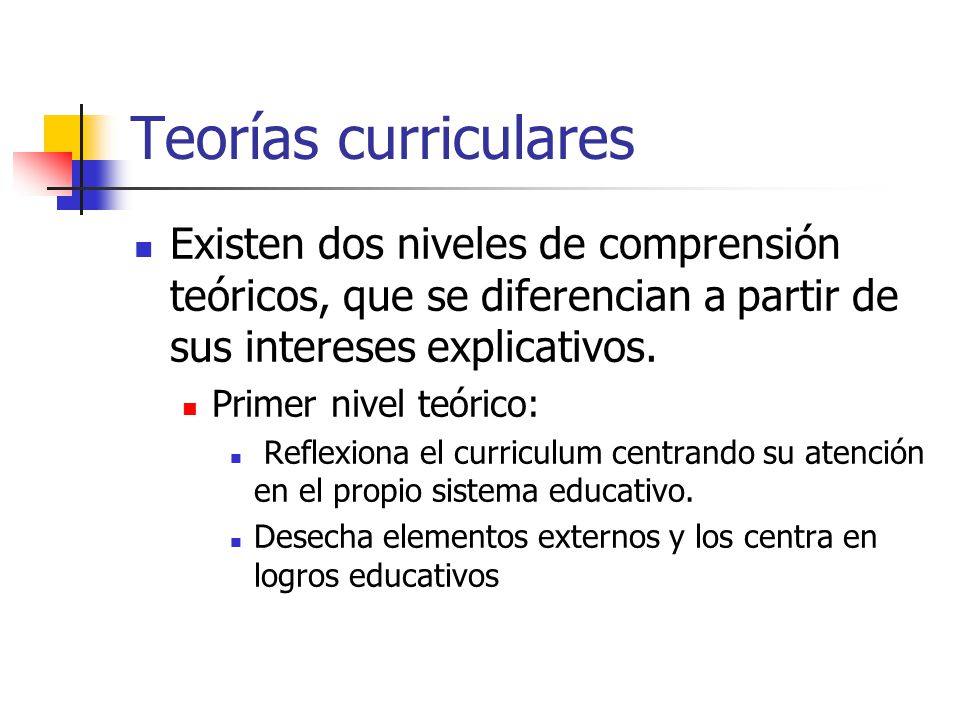 Teorías curriculares

Existen dos niveles de comprensión teóricos, que se diferencian a partir de sus intereses explicativos.

Primer nivel teórico:

Reflexiona el curriculum centrando su atención en el propio sistema educativo.

Desecha elementos externos y los centra en logros educativos